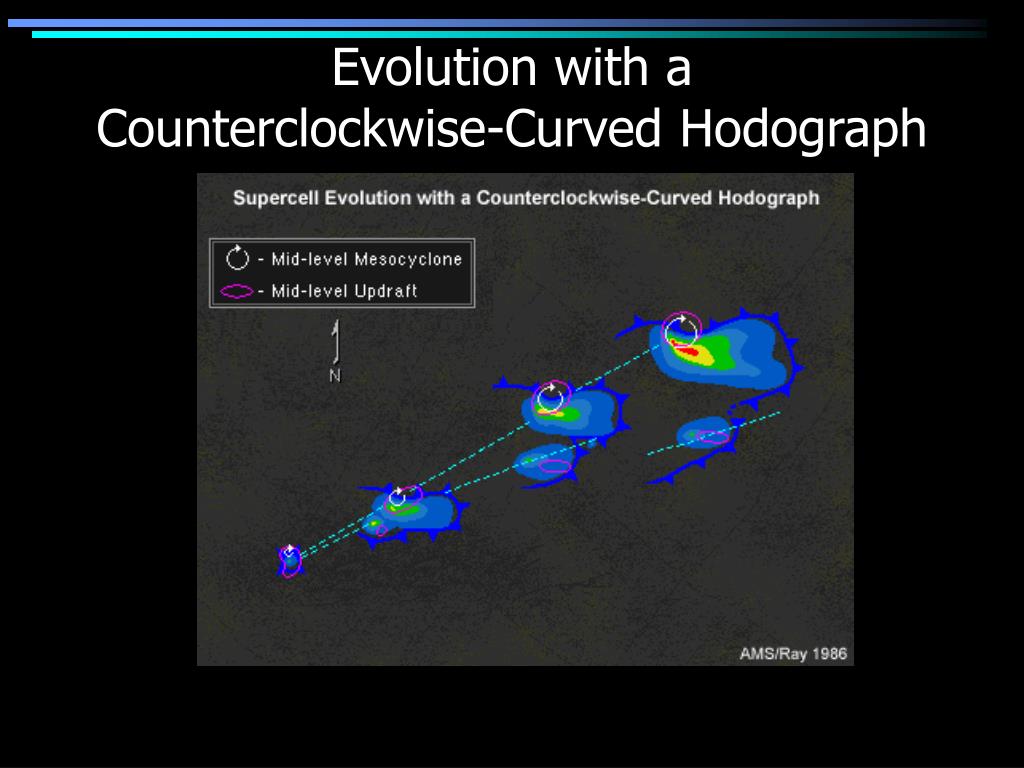 Evolution with a Counterclockwise-Curved Hodograph

Supercell Evolution with a Counterclockwise-Curved Hodograph

- Mid-level Mesocyclone

- Mid-level Updraft

N

AMS/Ray 1986